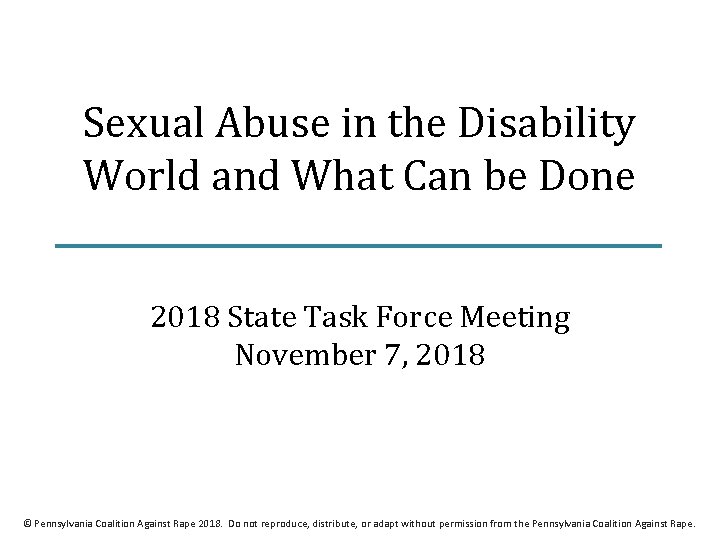 Sexual Abuse in the Disability World and What Can be Done

2018 State Task Force Meeting
November 7, 2018

© Pennsylvania Coalition Against Rape 2018. Do not reproduce, distribute, or adapt without permission from the Pennsylvania Coalition Against Rape.